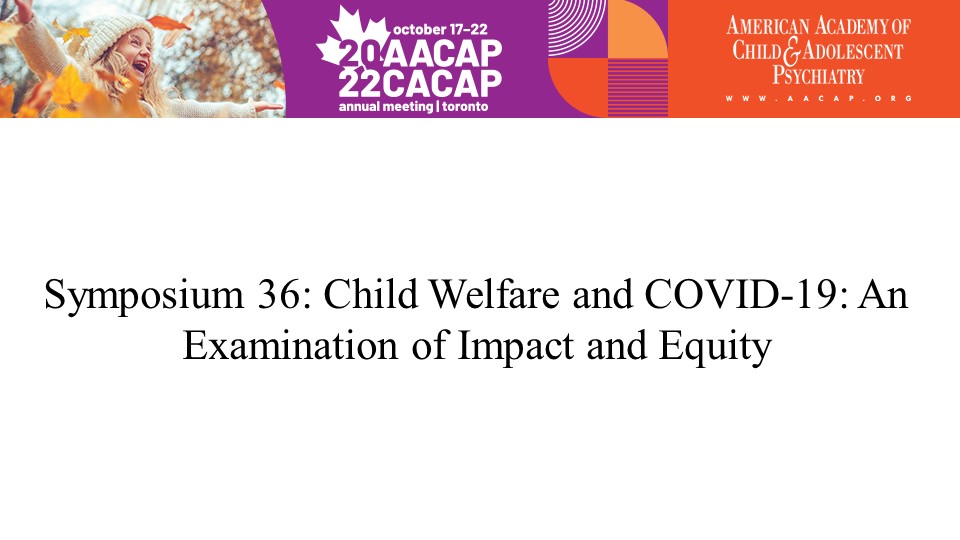 october 17–22
20 AACAP
22 CACAP
annual meeting | toronto

AMERICAN ACADEMY OF
CHILD & ADOLESCENT
PSYCHIATRY
WWW.AACAP.ORG

Symposium 36: Child Welfare and COVID-19: An Examination of Impact and Equity